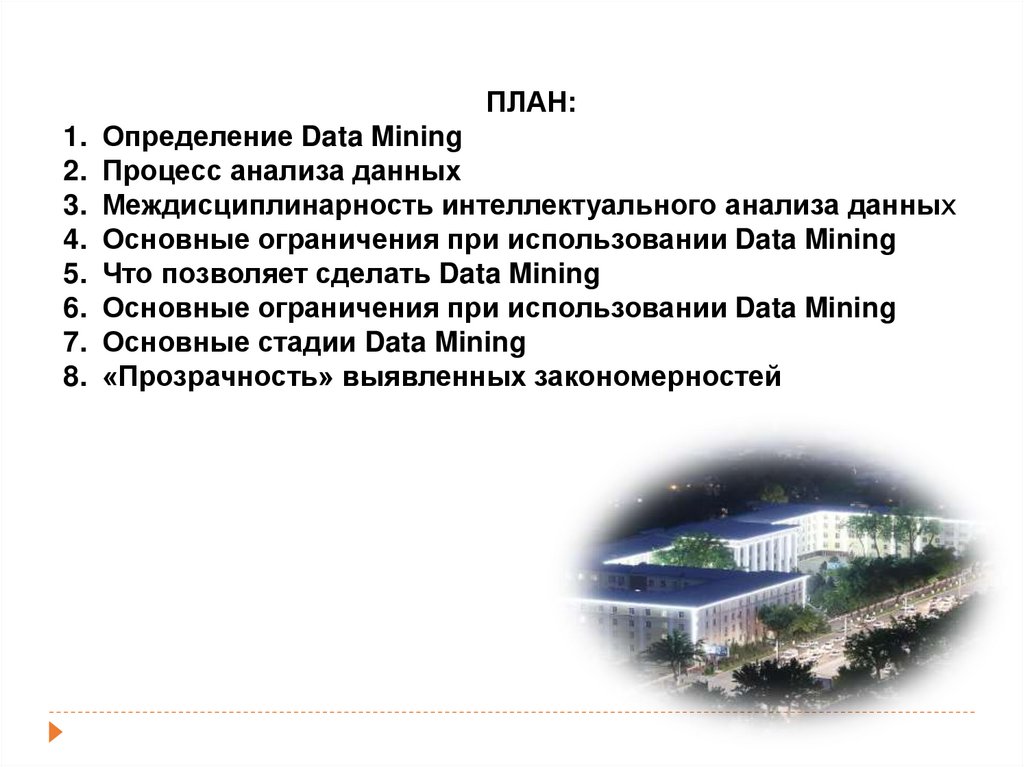 ПЛАН:

1. Определение Data Mining
2. Процесс анализа данных
3. Междисциплинарность интеллектуального анализа данных
4. Основные ограничения при использовании Data Mining
5. Что позволяет сделать Data Mining
6. Основные ограничения при использовании Data Mining
7. Основные стадии Data Mining
8. «Прозрачность» выявленных закономерностей